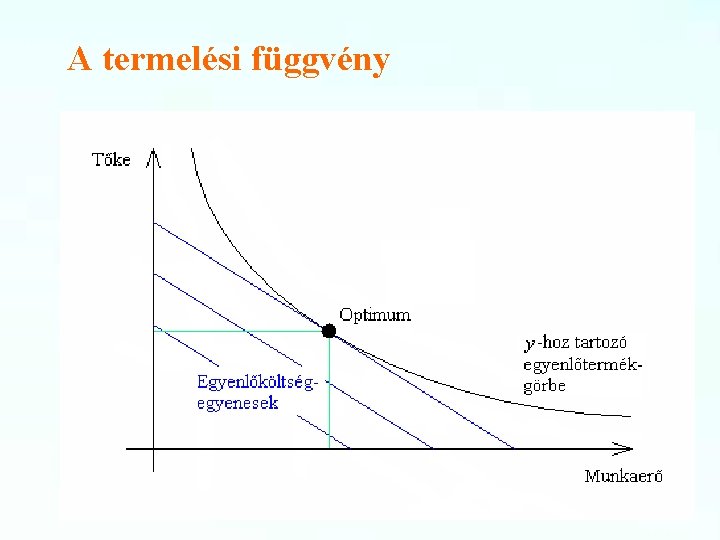 A termelési függvény

Tőke

Optimum

$y$-hoz tartozó egyenlőtermék-görbe

Egyenlőköltség-egyenesek

Munkaerő